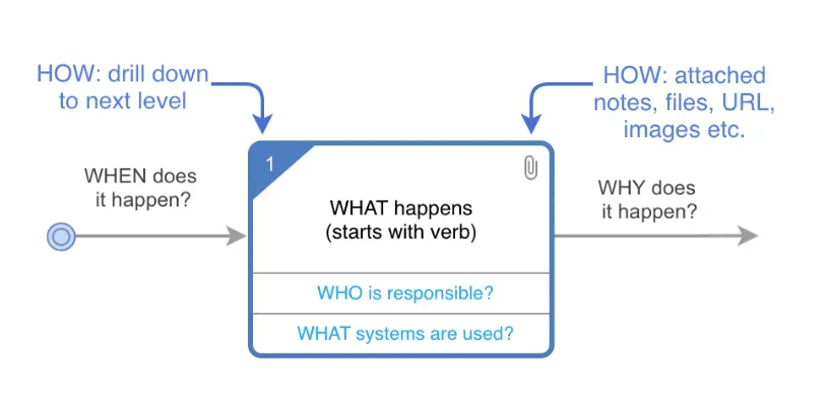 HOW: drill down to next level

HOW: attached notes, files, URL, images etc.

WHEN does it happen?

1

WHAT happens (starts with verb)

WHO is responsible?

WHAT systems are used?

WHY does it happen?